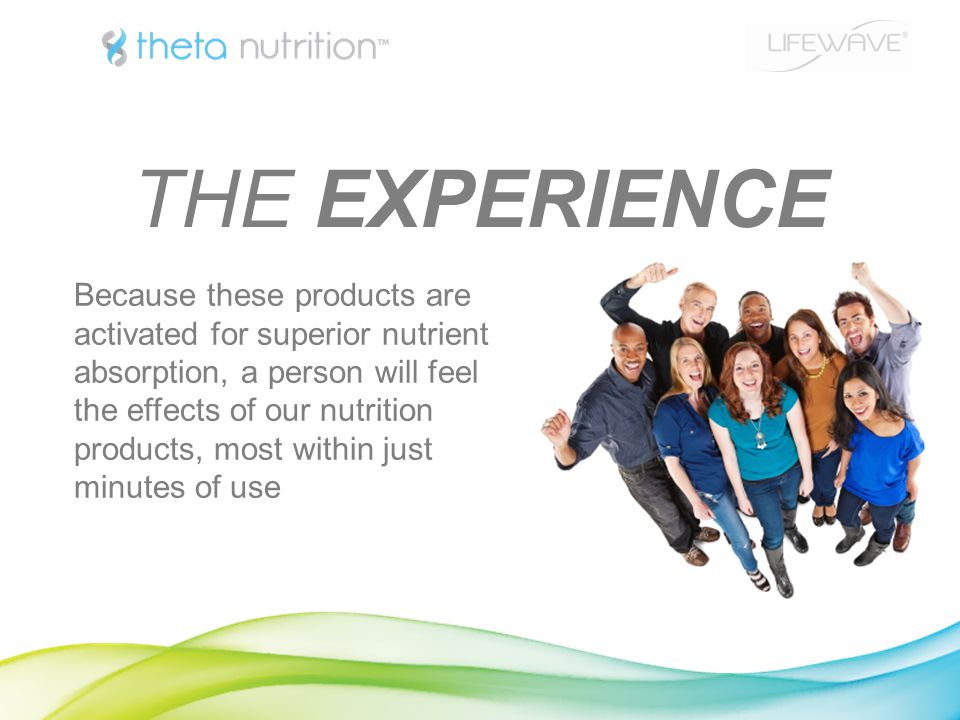 theta nutrition™

LIFEWAVE®

THE EXPERIENCE

Because these products are activated for superior nutrient absorption, a person will feel the effects of our nutrition products, most within just minutes of use